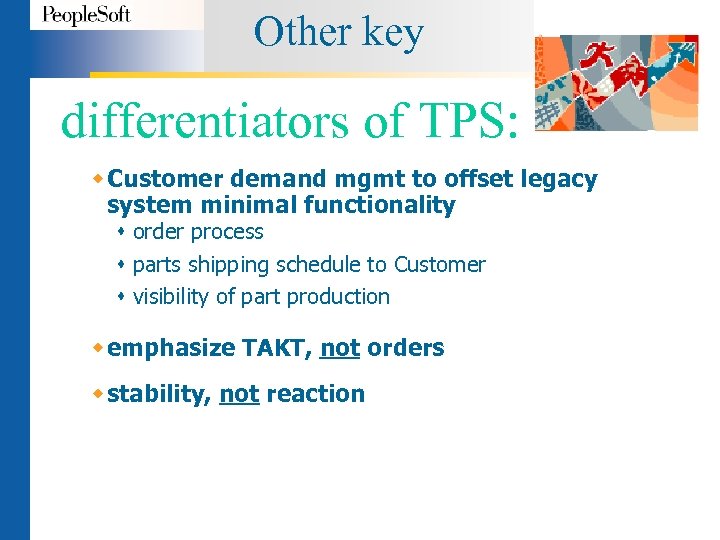 PeopleSoft

Other key differentiators of TPS:

Customer demand mgmt to offset legacy system minimal functionality
order process
parts shipping schedule to Customer
visibility of part production

emphasize TAKT, not orders

stability, not reaction